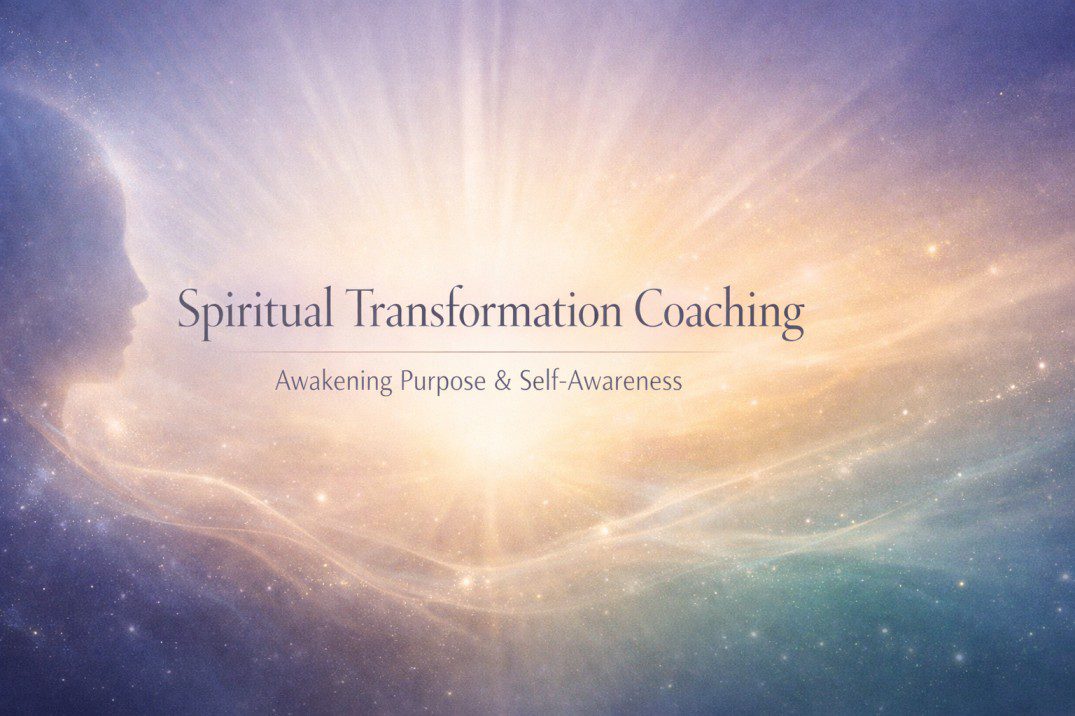 Spiritual Transformation Coaching

Awakening Purpose & Self-Awareness